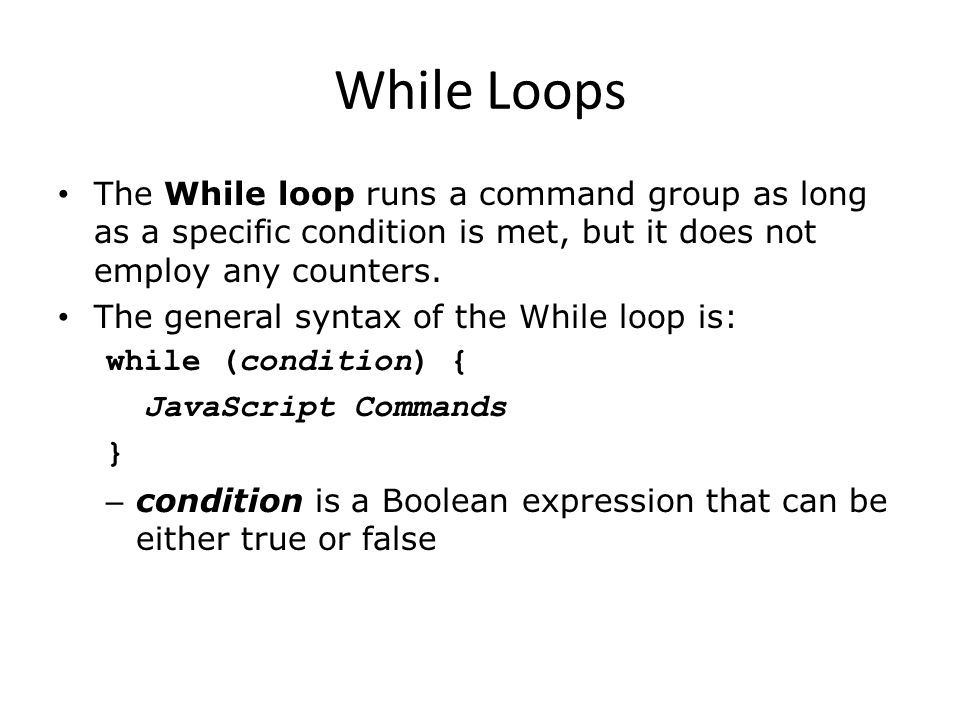 While Loops

• The While loop runs a command group as long as a specific condition is met, but it does not employ any counters.

• The general syntax of the While loop is:

while (condition) {
JavaScript Commands
}

– condition is a Boolean expression that can be either true or false